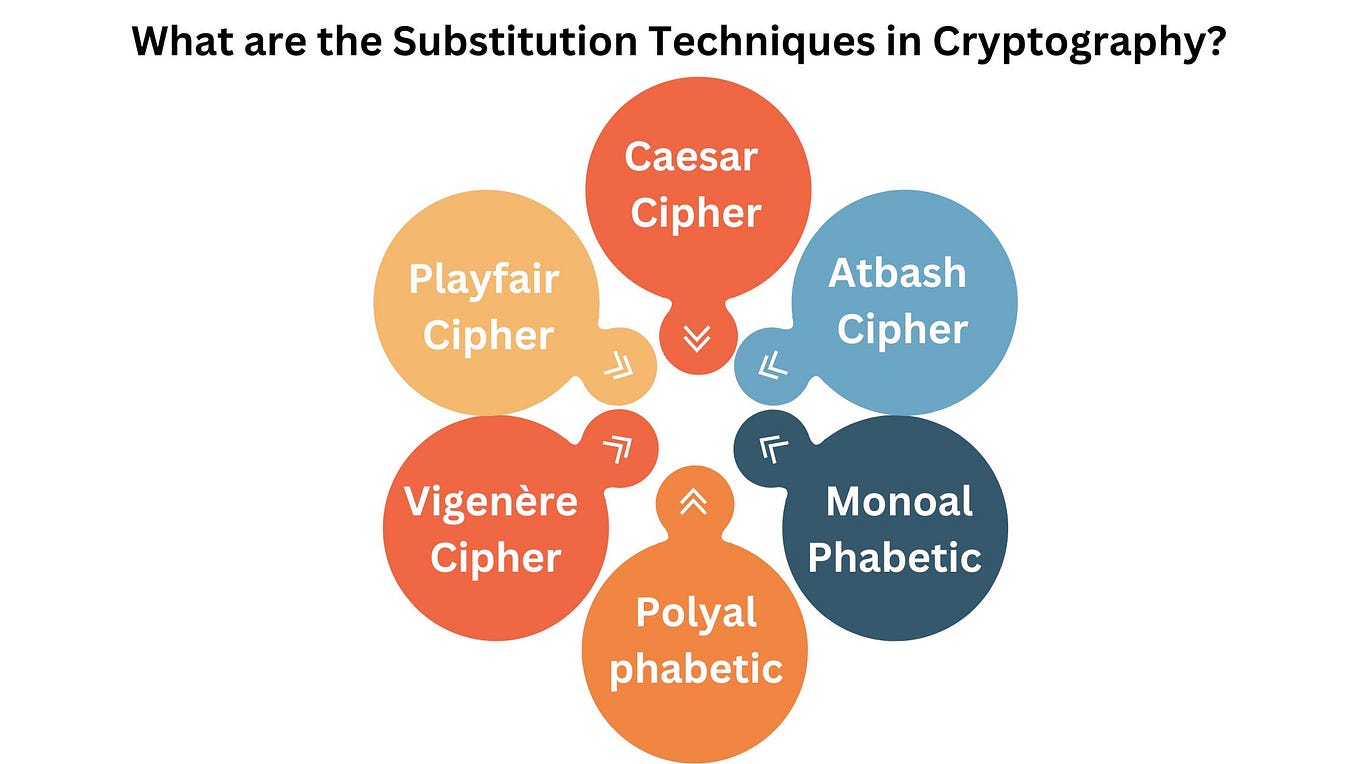 What are the Substitution Techniques in Cryptography?

Caesar Cipher

Atbash Cipher

Monoal Phabetic

Polyal phabetic

Vigenère Cipher

Playfair Cipher